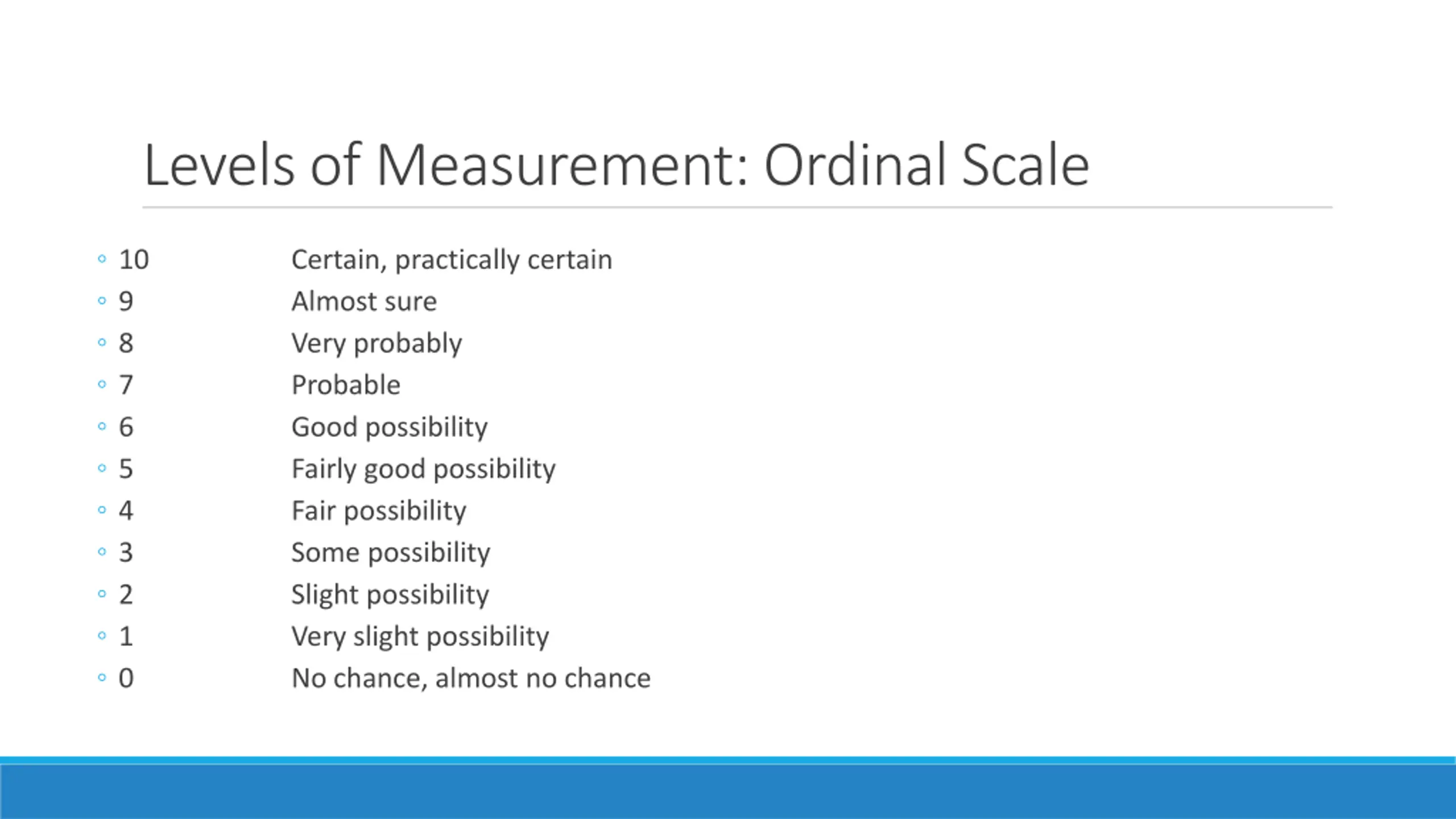 Levels of Measurement: Ordinal Scale

◦ 10 Certain, practically certain
◦ 9 Almost sure
◦ 8 Very probably
◦ 7 Probable
◦ 6 Good possibility
◦ 5 Fairly good possibility
◦ 4 Fair possibility
◦ 3 Some possibility
◦ 2 Slight possibility
◦ 1 Very slight possibility
◦ 0 No chance, almost no chance